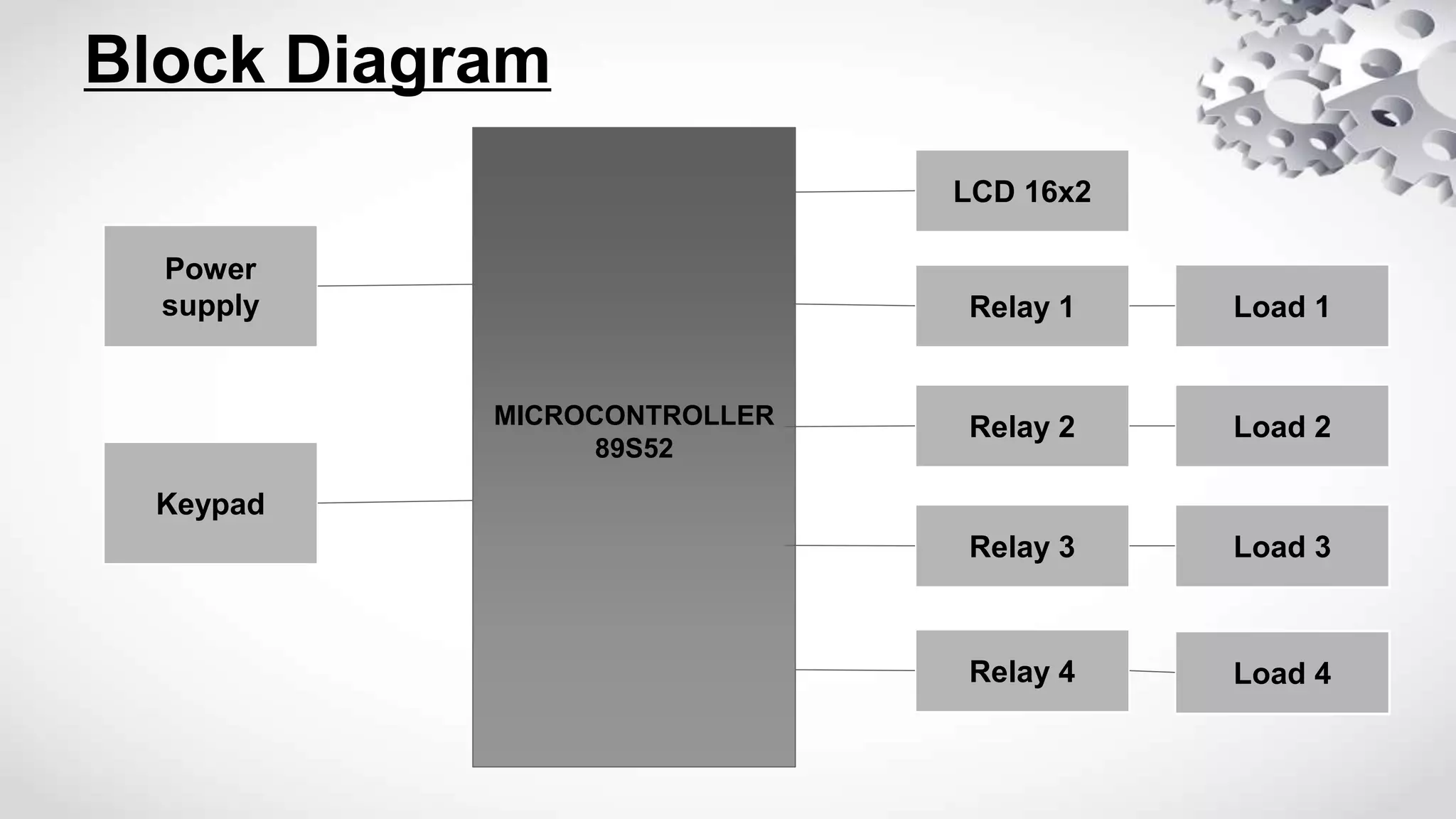 Block Diagram

Power supply

Keypad

MICROCONTROLLER 89S52

LCD 16x2

Relay 1

Load 1

Relay 2

Load 2

Relay 3

Load 3

Relay 4

Load 4